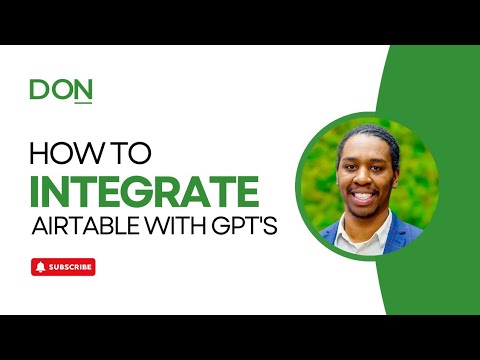 DON

HOW TO
INTEGRATE
AIRTABLE WITH GPT'S

SUBSCRIBE